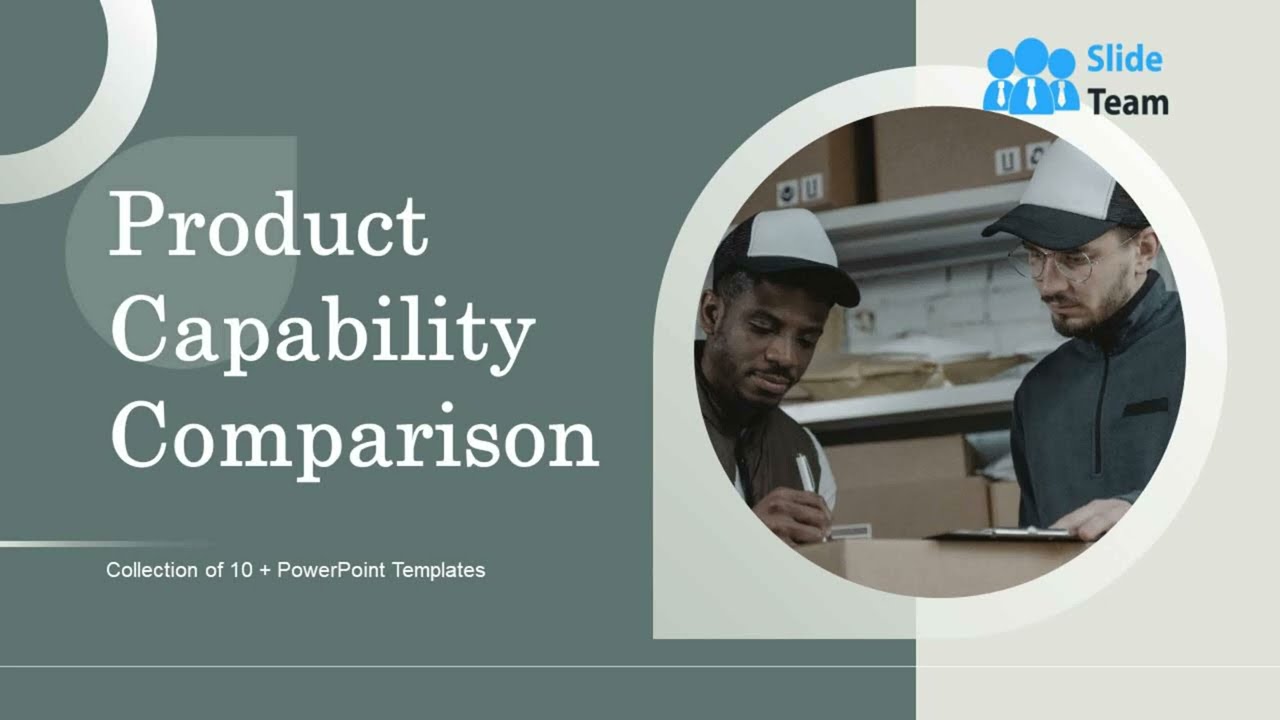 Slide Team

Product Capability Comparison

Collection of 10 + PowerPoint Templates